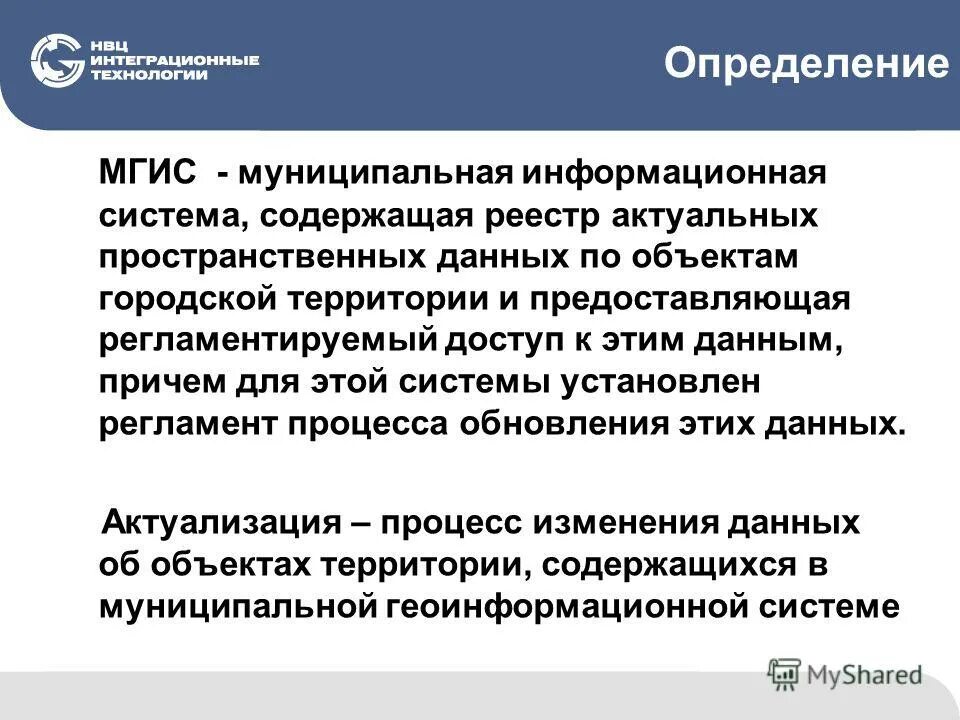 НВЦ
ИНТЕГРАЦИОННЫЕ
ТЕХНОЛОГИИ

Определение

МГИС - муниципальная информационная система, содержащая реестр актуальных пространственных данных по объектам городской территории и предоставляющая регламентируемый доступ к этим данным, причем для этой системы установлен регламент процесса обновления этих данных.

Актуализация – процесс изменения данных об объектах территории, содержащихся в муниципальной геоинформационной системе

MyShared